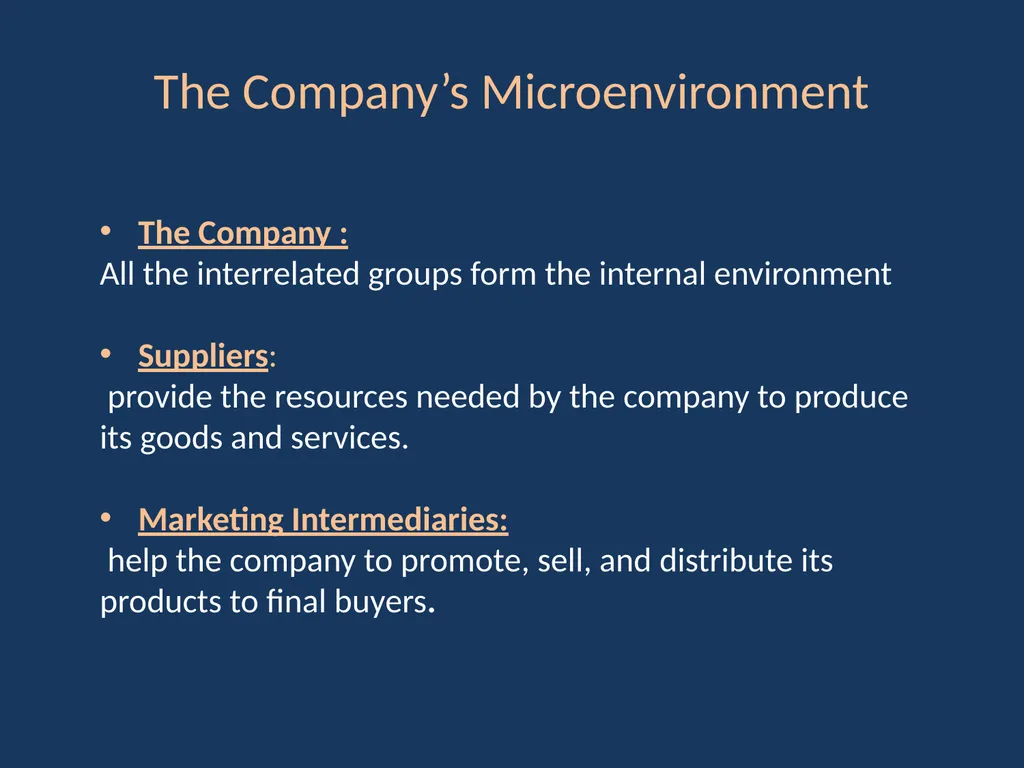 The Company’s Microenvironment

• The Company :
All the interrelated groups form the internal environment

• Suppliers:
provide the resources needed by the company to produce its goods and services.

• Marketing Intermediaries:
help the company to promote, sell, and distribute its products to final buyers.